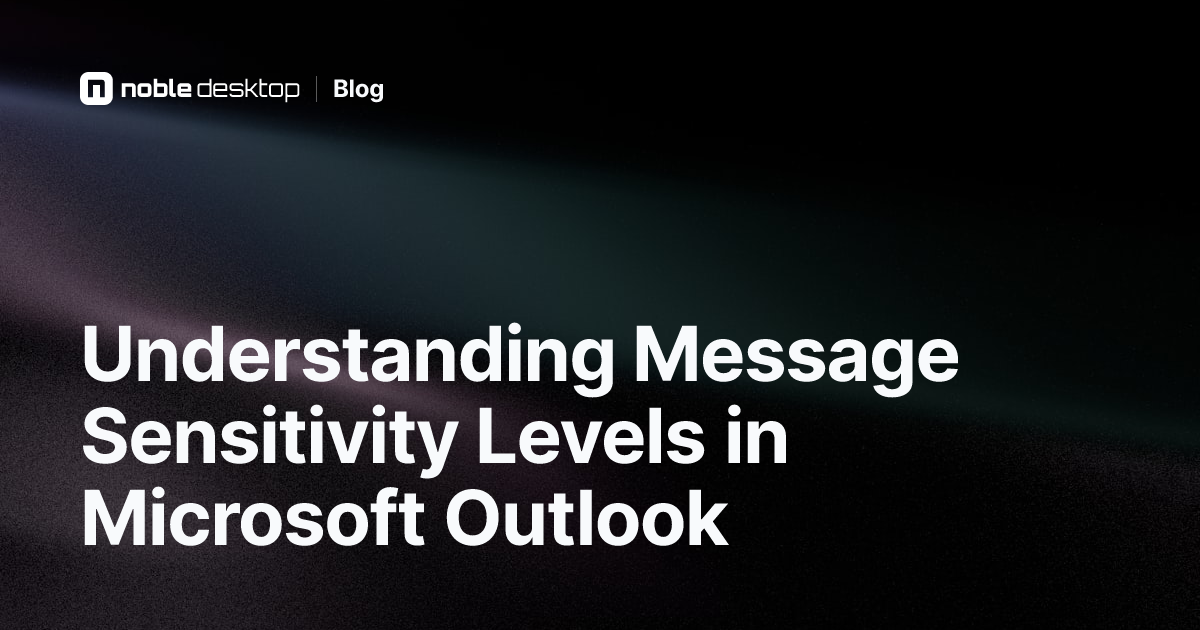 noble desktop | Blog

Understanding Message Sensitivity Levels in Microsoft Outlook